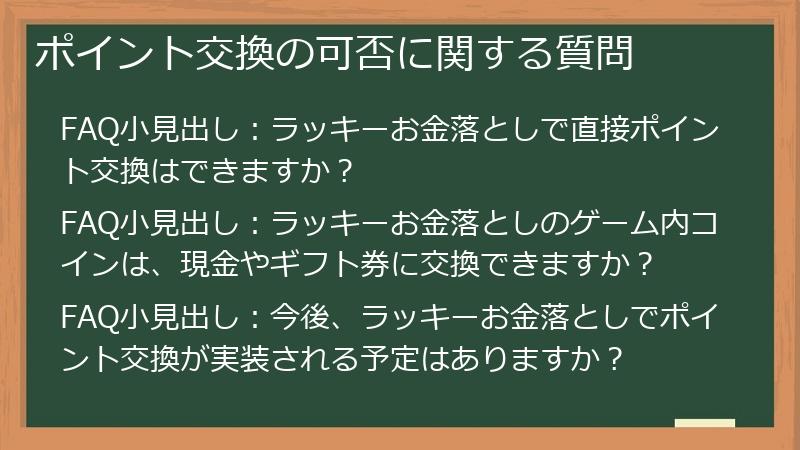 ポイント交換の可否に関する質問

FAQ小見出し：ラッキーお金落としで直接ポイント交換はできますか？

FAQ小見出し：ラッキーお金落としのゲーム内コインは、現金やギフト券に交換できますか？

FAQ小見出し：今後、ラッキーお金落としでポイント交換が実装される予定はありますか？